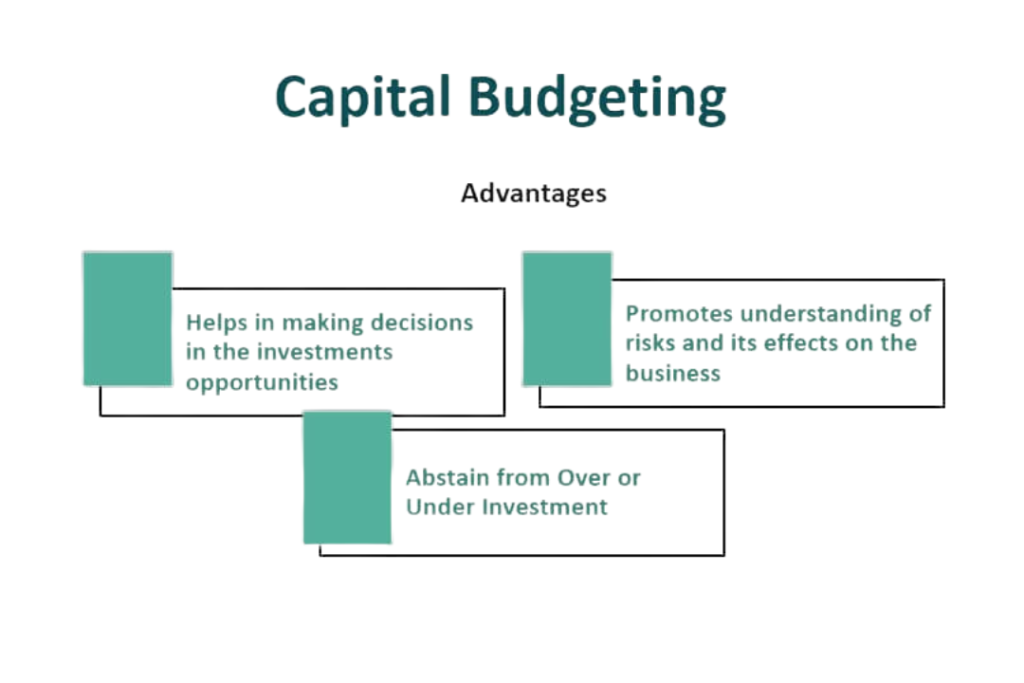 Capital Budgeting

Advantages

Helps in making decisions in the investments opportunities

Promotes understanding of risks and its effects on the business

Abstain from Over or Under Investment